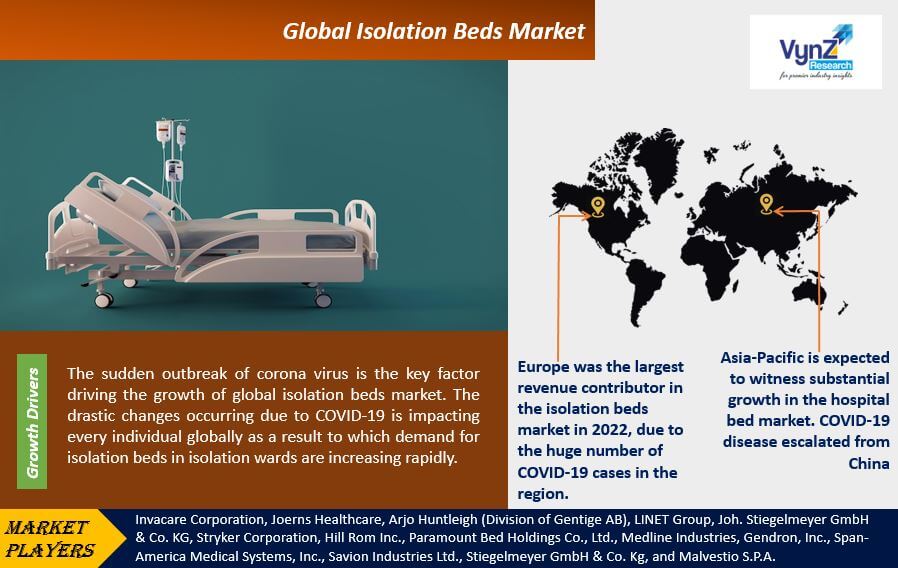 Global Isolation Beds Market

VynZ Research
for premier industry insights

Growth Drivers

The sudden outbreak of corona virus is the key factor driving the growth of global isolation beds market. The drastic changes occurring due to COVID-19 is impacting every individual globally as a result to which demand for isolation beds in isolation wards are increasing rapidly.

Europe was the largest revenue contributor in the isolation beds market in 2022, due to the huge number of COVID-19 cases in the region.

Asia-Pacific is expected to witness substantial growth in the hospital bed market. COVID-19 disease escalated from China

MARKET PLAYERS

Invacare Corporation, Joerns Healthcare, Arjo Huntleigh (Division of Gentige AB), LINET Group, Joh. Stiegelmeyer GmbH & Co. KG, Stryker Corporation, Hill Rom Inc., Paramount Bed Holdings Co., Ltd., Medline Industries, Gendron, Inc., Span-America Medical Systems, Inc., Savion Industries Ltd., Stiegelmeyer GmbH & Co. Kg, and Malvestio S.P.A.